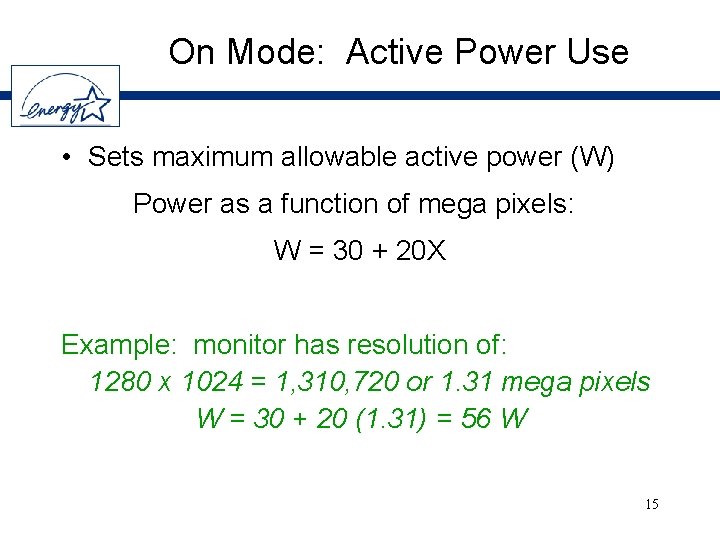 On Mode: Active Power Use

energy

• Sets maximum allowable active power (W)

Power as a function of mega pixels:

W = 30 + 20X

Example: monitor has resolution of:

1280 x 1024 = 1,310,720 or 1.31 mega pixels

W = 30 + 20 (1.31) = 56 W

15